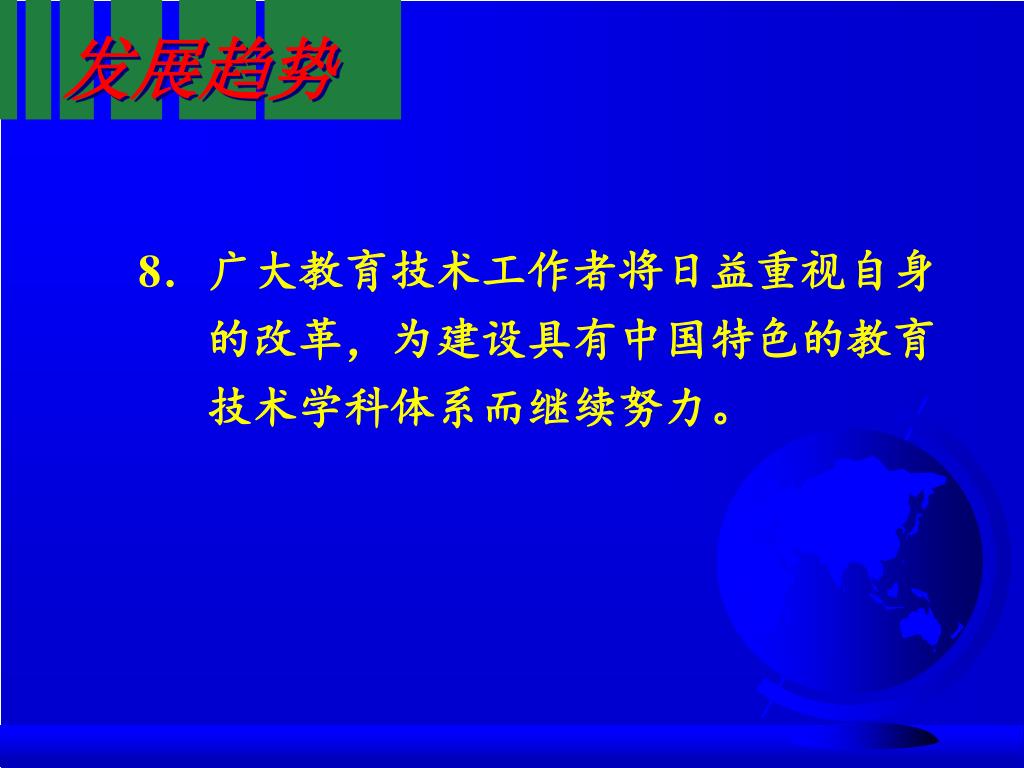 发展趋势

8. 广大教育技术工作者将日益重视自身的改革，为建设具有中国特色的教育技术学科体系而继续努力。